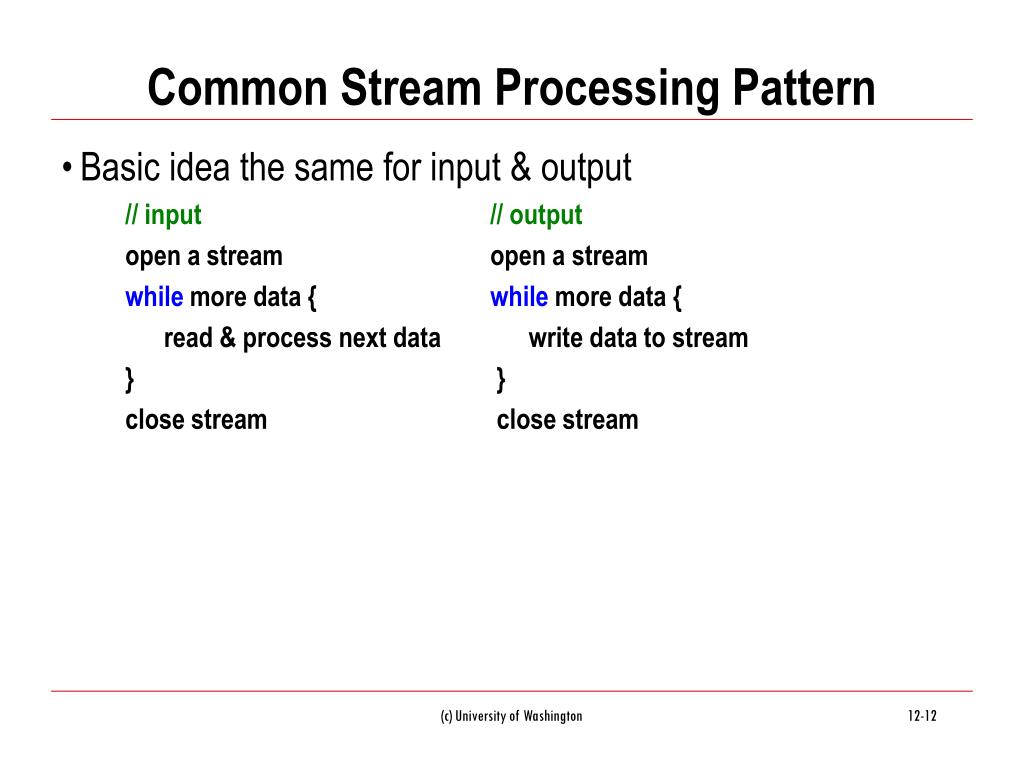 Common Stream Processing Pattern

• Basic idea the same for input & output

// input
open a stream
while more data {
read & process next data
}
close stream

// output
open a stream
while more data {
write data to stream
}
close stream

(c) University of Washington

12-12